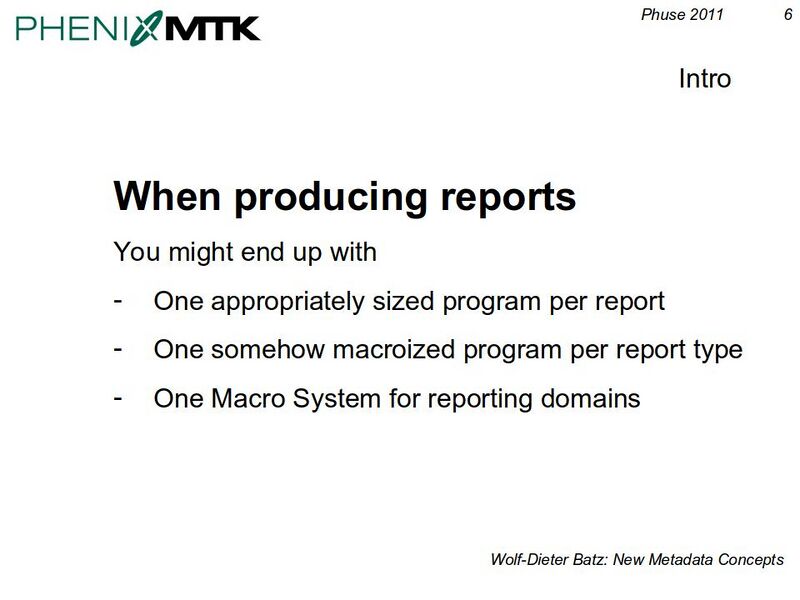 PHENIX MTK

Phuse 2011 6

Intro

When producing reports

You might end up with

- One appropriately sized program per report

- One somehow macroized program per report type

- One Macro System for reporting domains

Wolf-Dieter Batz: New Metadata Concepts